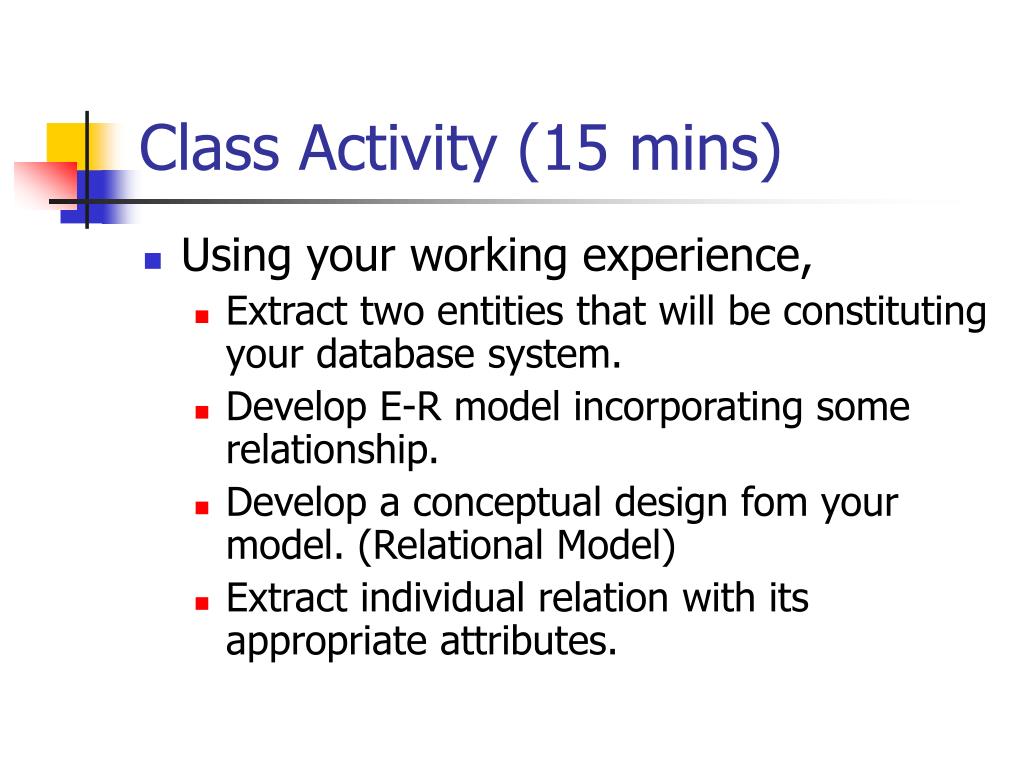 Class Activity (15 mins)

Using your working experience,

Extract two entities that will be constituting your database system.

Develop E-R model incorporating some relationship.

Develop a conceptual design fom your model. (Relational Model)

Extract individual relation with its appropriate attributes.